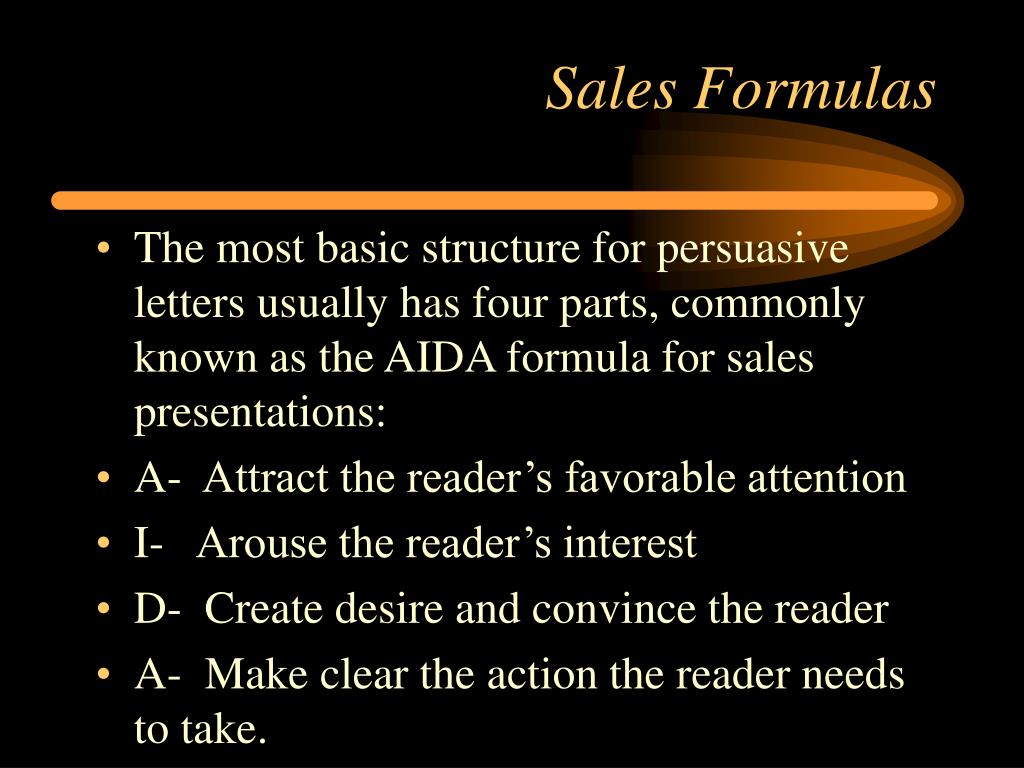 Sales Formulas

• The most basic structure for persuasive letters usually has four parts, commonly known as the AIDA formula for sales presentations:
• A- Attract the reader’s favorable attention
• I- Arouse the reader’s interest
• D- Create desire and convince the reader
• A- Make clear the action the reader needs to take.